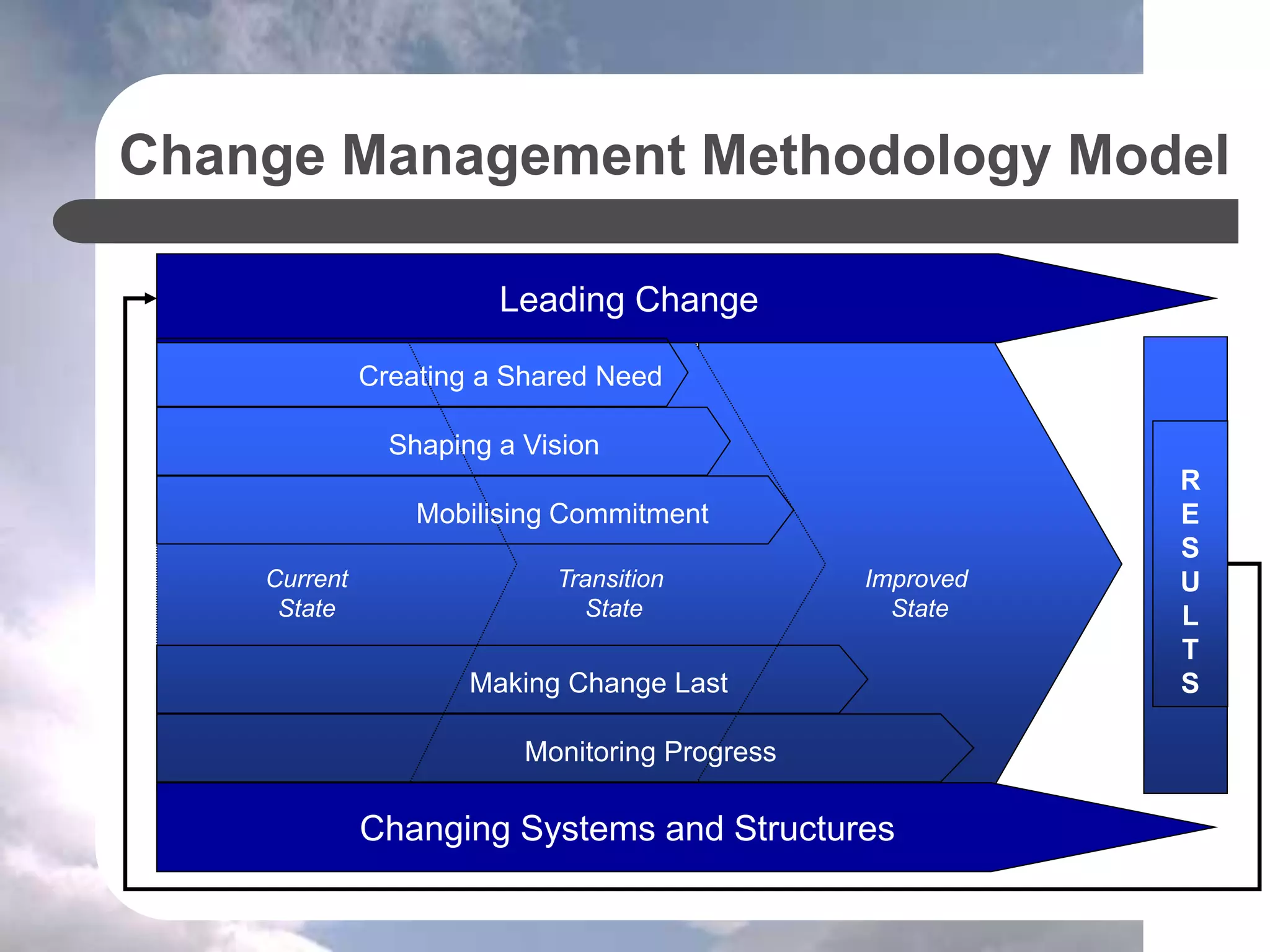 Change Management Methodology Model

Leading Change

Creating a Shared Need

Shaping a Vision

Mobilising Commitment

Current State

Transition State

Improved State

Making Change Last

Monitoring Progress

Changing Systems and Structures

R
E
S
U
L
T
S